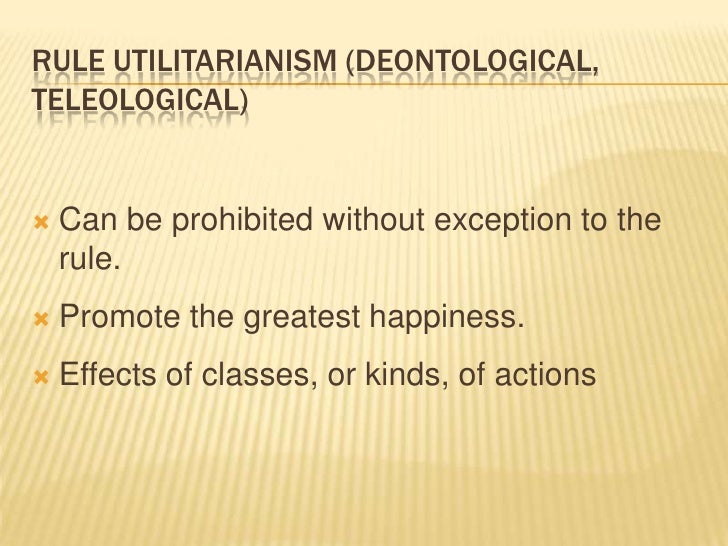 RULE UTILITARIANISM (DEONTOLOGICAL, TELEOLOGICAL)

Can be prohibited without exception to the rule.

Promote the greatest happiness.

Effects of classes, or kinds, of actions